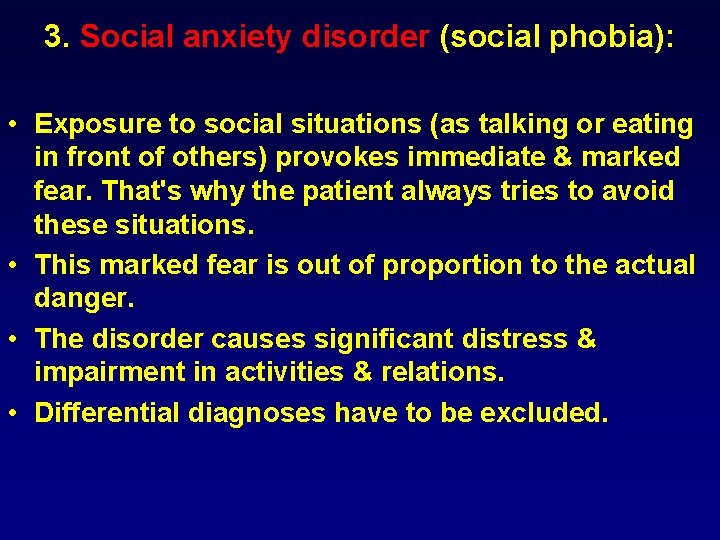 3. Social anxiety disorder (social phobia):

• Exposure to social situations (as talking or eating in front of others) provokes immediate & marked fear. That's why the patient always tries to avoid these situations.

• This marked fear is out of proportion to the actual danger.

• The disorder causes significant distress & impairment in activities & relations.

• Differential diagnoses have to be excluded.